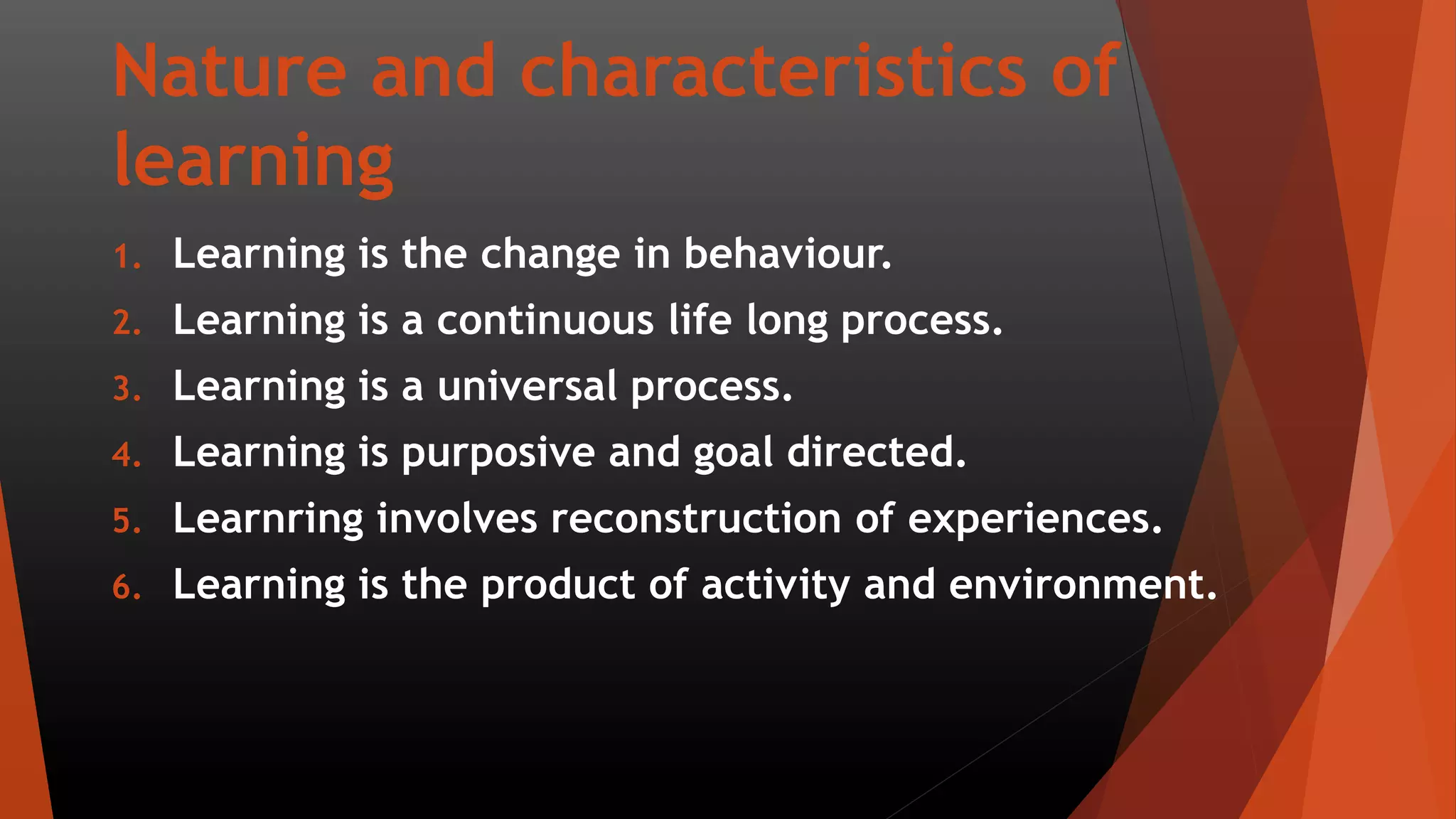 Nature and characteristics of learning

1. Learning is the change in behaviour.
2. Learning is a continuous life long process.
3. Learning is a universal process.
4. Learning is purposive and goal directed.
5. Learnring involves reconstruction of experiences.
6. Learning is the product of activity and environment.